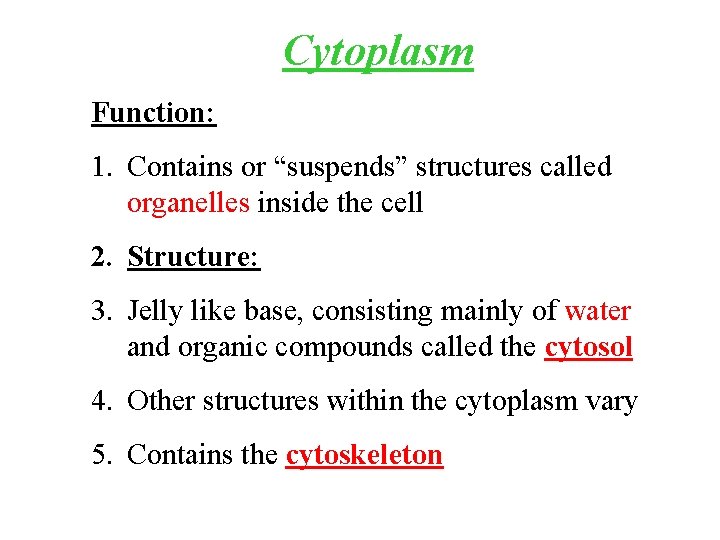 Cytoplasm

Function:

1. Contains or “suspends” structures called organelles inside the cell

2. Structure:

3. Jelly like base, consisting mainly of water and organic compounds called the cytosol

4. Other structures within the cytoplasm vary

5. Contains the cytoskeleton